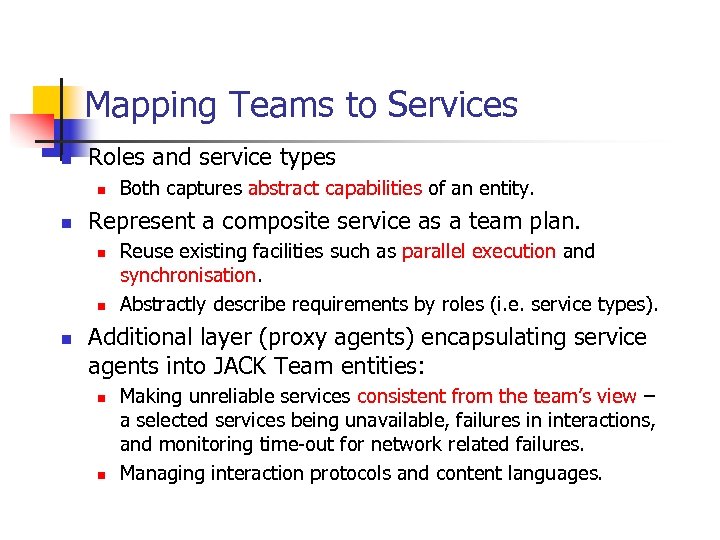 Mapping Teams to Services

Roles and service types

Both captures abstract capabilities of an entity.

Represent a composite service as a team plan.

Reuse existing facilities such as parallel execution and synchronisation.

Abstractly describe requirements by roles (i.e. service types).

Additional layer (proxy agents) encapsulating service agents into JACK Team entities:

Making unreliable services consistent from the team's view – a selected services being unavailable, failures in interactions, and monitoring time-out for network related failures.

Managing interaction protocols and content languages.